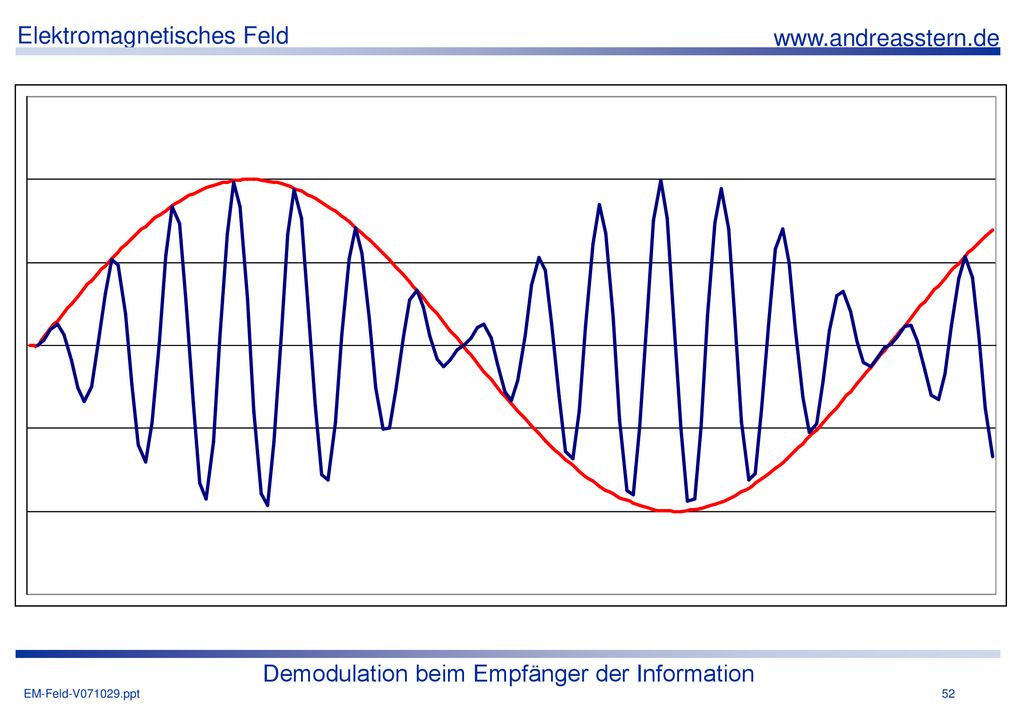 Elektromagnetisches Feld

www.andreasstern.de

Demodulation beim Empfänger der Information

EM-Feld-V071029.ppt

52